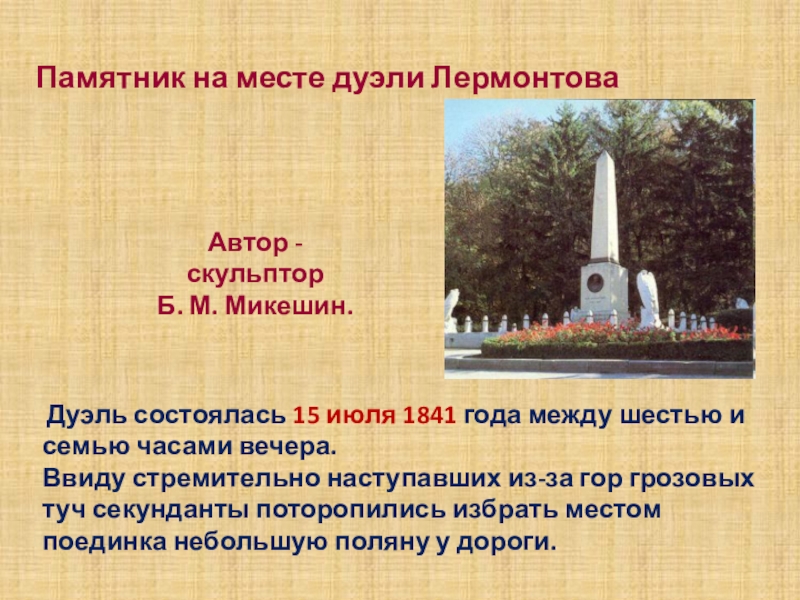 Памятник на месте дуэли Лермонтова

Автор - скульптор Б. М. Микешин.

Дуэль состоялась 15 июля 1841 года между шестью и семью часами вечера.
Ввиду стремительно наступавших из-за гор грозовых туч секунданты поторопились избрать местом поединка небольшую поляну у дороги.